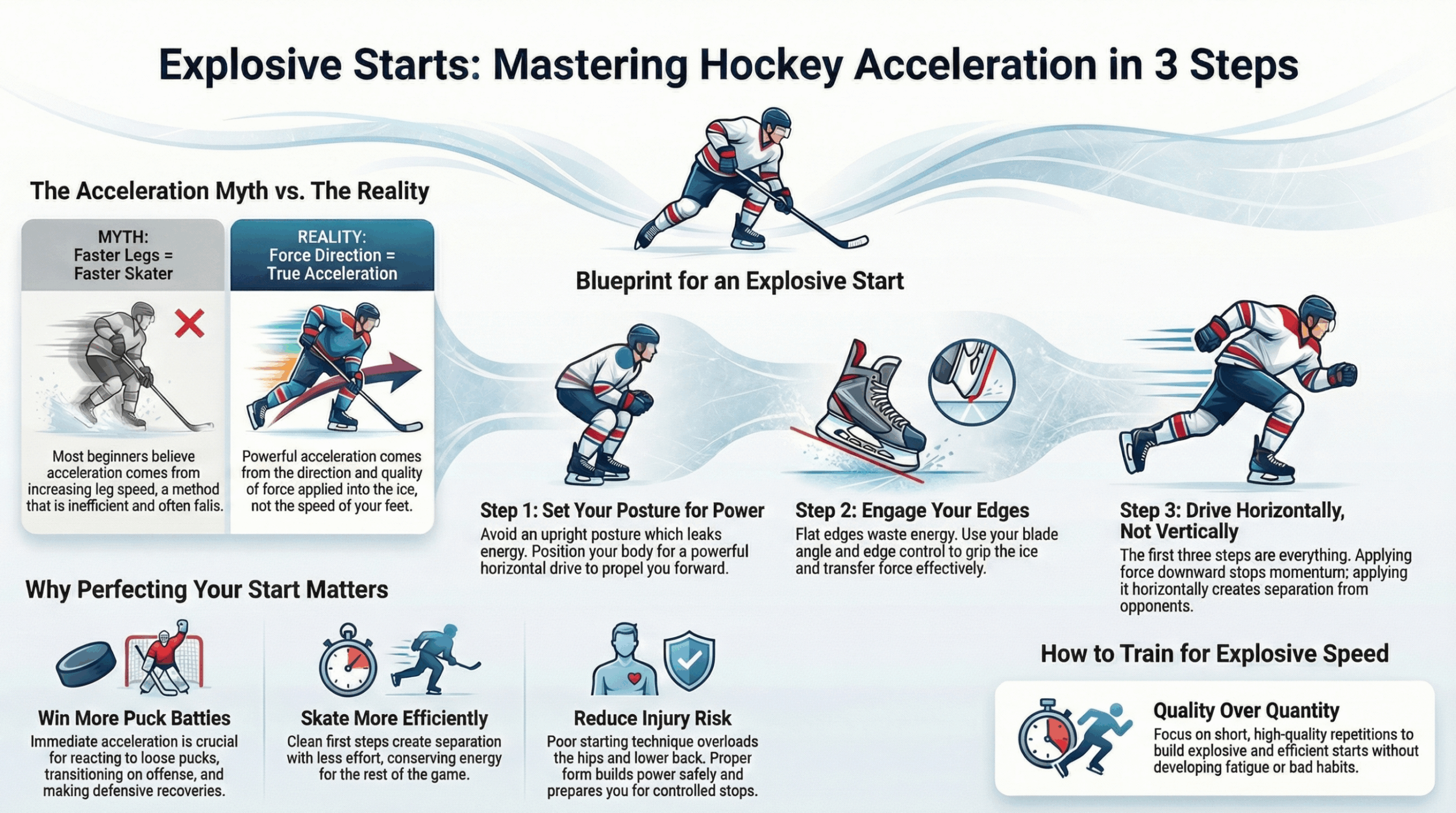 Explosive Starts: Mastering Hockey Acceleration in 3 Steps

The Acceleration Myth vs. The Reality

MYTH: Faster Legs = Faster Skater

Most beginners believe acceleration comes from increasing leg speed, a method that is inefficient and often falis.

REALITY: Force Direction = True Acceleration

Powerful acceleration comes from the direction and quality of force applied into the ice, not the speed of your feet.

Blueprint for an Explosive Start

Step 1: Set Your Posture for Power
Avoid an upright posture which leaks energy. Position your body for a powerful horizontal drive to propel you forward.

Step 2: Engage Your Edges
Flat edges waste energy. Use your blade angle and edge control to grip the ice and transfer force effectively.

Step 3: Drive Horizontally, Not Vertically
The first three steps are everything. Applying force downward stops momentum; applying it horizontally creates separation from opponents.

Why Perfecting Your Start Matters

Win More Puck Batties
Immediate acceleration is crucial for reacting to loose pucks, transitioning on offense, and making defensive recoveries.

Skate More Efficiently
Clean first steps create separation with less effort, conserving energy for the rest of the game.

Reduce Injury Risk
Poor starting technique overloads the hips and lower back. Proper form builds power safely and prepares you for controlled stops.

How to Train for Explosive Speed

Quality Over Quantity
Focus on short, high-quality repetitions to build explosive and efficient starts without developing fatigue or bad habits.